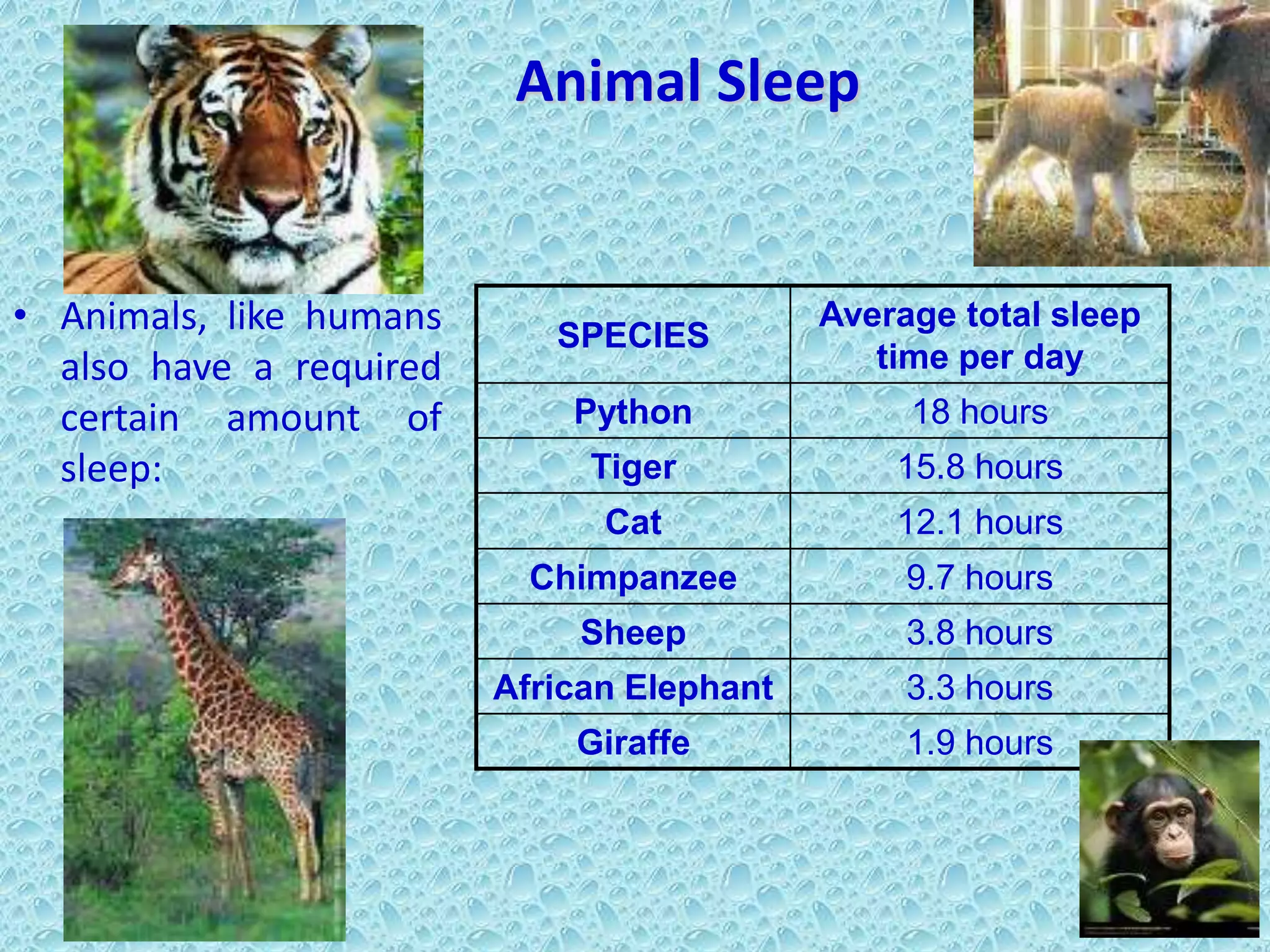 Animal Sleep

• Animals, like humans also have a required certain amount of sleep:

| SPECIES | Average total sleep time per day |
|---|---|
| Python | 18 hours |
| Tiger | 15.8 hours |
| Cat | 12.1 hours |
| Chimpanzee | 9.7 hours |
| Sheep | 3.8 hours |
| African Elephant | 3.3 hours |
| Giraffe | 1.9 hours |